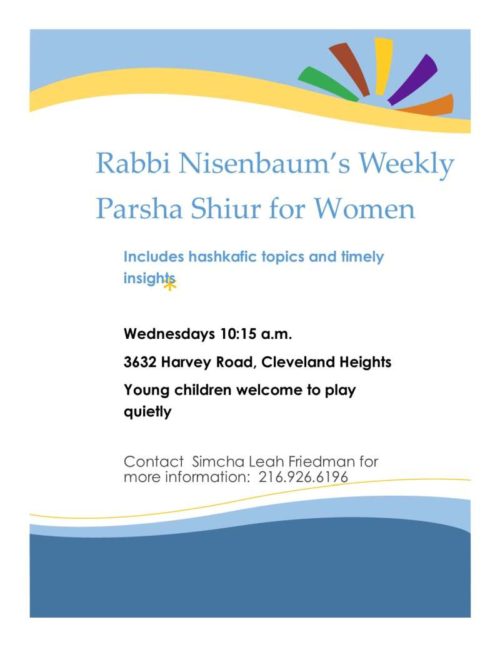 Rabbi Nisenbaum's Weekly Parsha Shiur for Women

Includes hashkafic topics and timely insights

Wednesdays 10:15 a.m.

3632 Harvey Road, Cleveland Heights

Young children welcome to play quietly

Contact Simcha Leah Friedman for more information: 216.926.6196